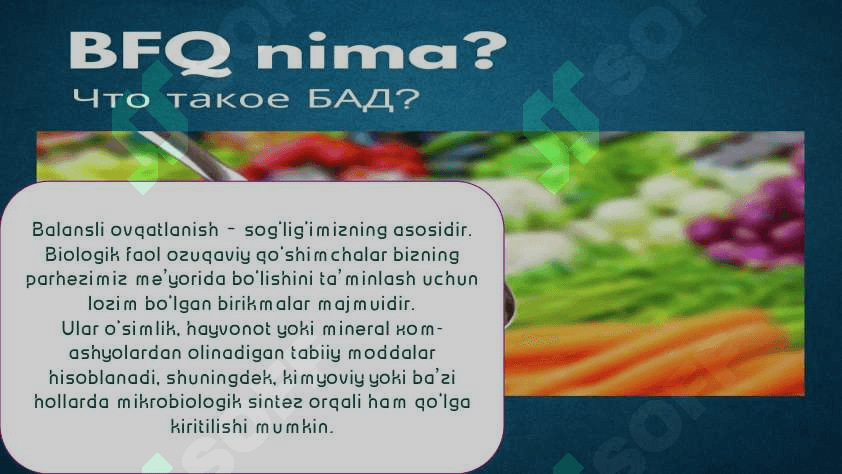 BFQ nima?
Что такое БАД?

Balansli ovqatlanish – sog'lig'imizning asosidir. Biologik faol ozuqaviy qo'shimchalar bizning parhezimiz me'yorida bo'lishini ta'minlash uchun lozim bo'lgan birikmalar majmuidir.
Ular o'simlik, hayvonot yoki mineral xomashyolardan olinadigan tabiiy moddalar hisoblanadi, shuningdek, kimyoviy yoki ba'zi hollarda mikrobiologik sintez orqali ham qo'lga kiritilishi mumkin.